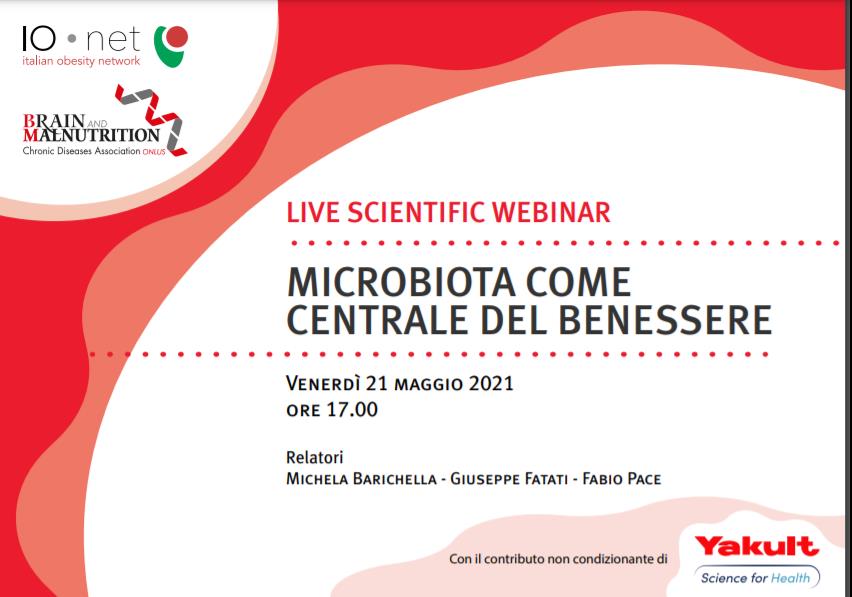 IO • net
italian obesity network

BRAIN AND MALNUTRITION
Chronic Diseases Association ONLUS

LIVE SCIENTIFIC WEBINAR

MICROBIOTA COME CENTRALE DEL BENESSERE

Venerdì 21 maggio 2021
ore 17.00

Relatori
Michela Barichella - Giuseppe Fatati - Fabio Pace

Con il contributo non condizionante di

Yakult
Science for Health